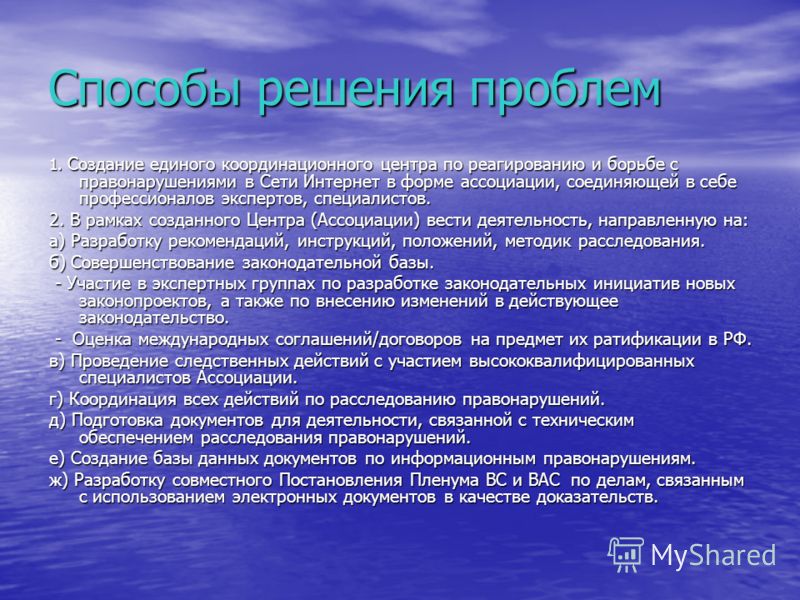 Способы решения проблем

1. Создание единого координационного центра по реагированию и борьбе с правонарушениями в Сети Интернет в форме ассоциации, соединяющей в себе профессионалов экспертов, специалистов.

2. В рамках созданного Центра (Ассоциации) вести деятельность, направленную на:

а) Разработку рекомендаций, инструкций, положений, методик расследования.

б) Совершенствование законодательной базы.

- Участие в экспертных группах по разработке законодательных инициатив новых законопроектов, а также по внесению изменений в действующее законодательство.

- Оценка международных соглашений/договоров на предмет их ратификации в РФ.

в) Проведение следственных действий с участием высококвалифицированных специалистов Ассоциации.

г) Координация всех действий по расследованию правонарушений.

д) Подготовка документов для деятельности, связанной с техническим обеспечением расследования правонарушений.

е) Создание базы данных документов по информационным правонарушениям.

ж) Разработку совместного Постановления Пленума ВС и ВАС по делам, связанным с использованием электронных документов в качестве доказательств.

MyShared